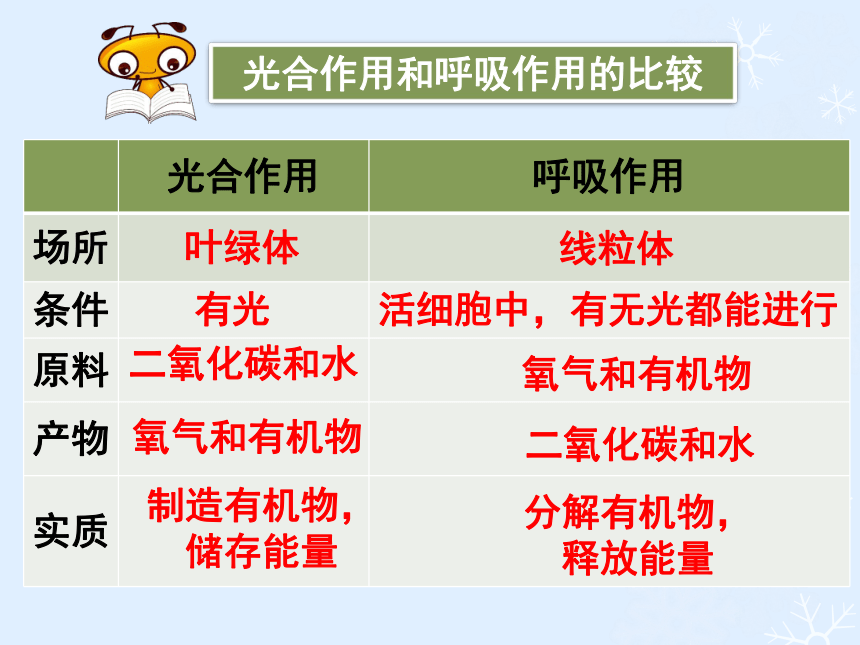 光合作用和呼吸作用的比较

| | 光合作用 | 呼吸作用 |
|---|---|---|
| 场所 | 叶绿体 | 线粒体 |
| 条件 | 有光 | 活细胞中，有无光都能进行 |
| 原料 | 二氧化碳和水 | 氧气和有机物 |
| 产物 | 氧气和有机物 | 二氧化碳和水 |
| 实质 | 制造有机物，储存能量 | 分解有机物，释放能量 |